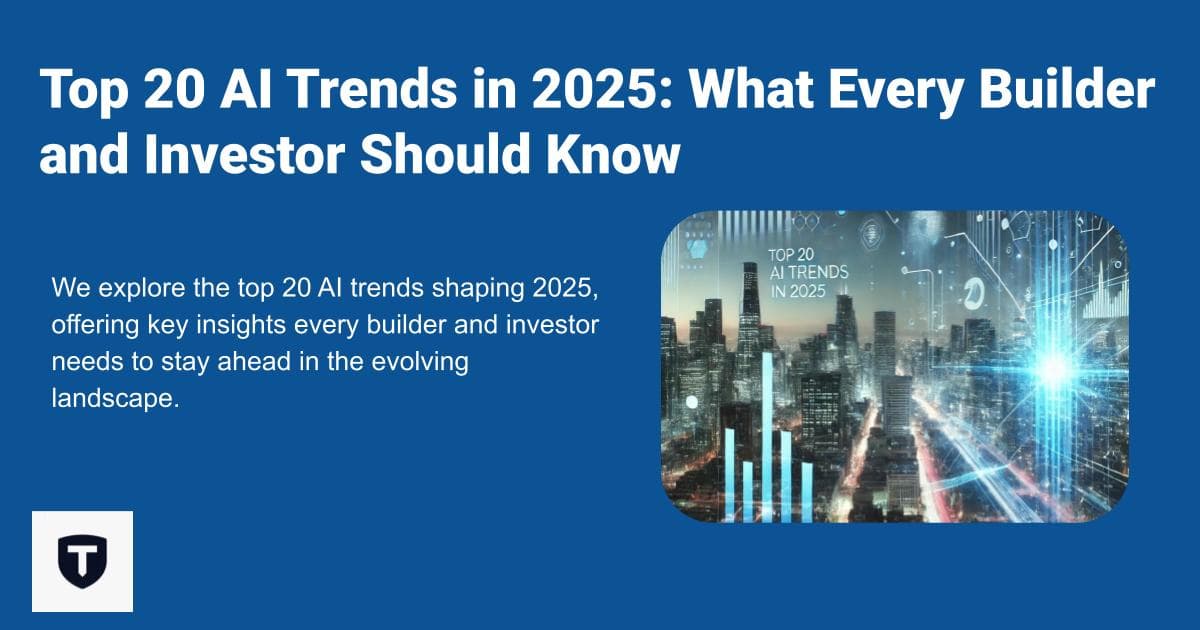 Top 20 AI Trends in 2025: What Every Builder and Investor Should Know

We explore the top 20 AI trends shaping 2025, offering key insights every builder and investor needs to stay ahead in the evolving landscape.

TOP 20 AI TRENDS IN 2025

T